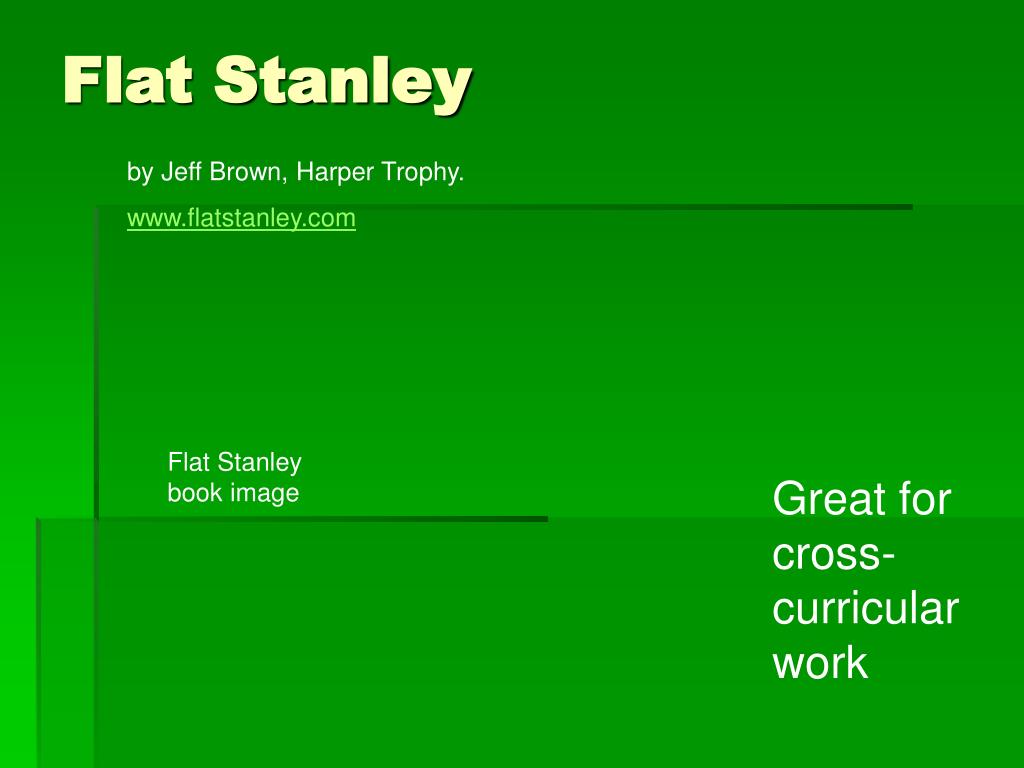 Flat Stanley

by Jeff Brown, Harper Trophy.

www.flatstanley.com

Flat Stanley book image

Great for cross-curricular work